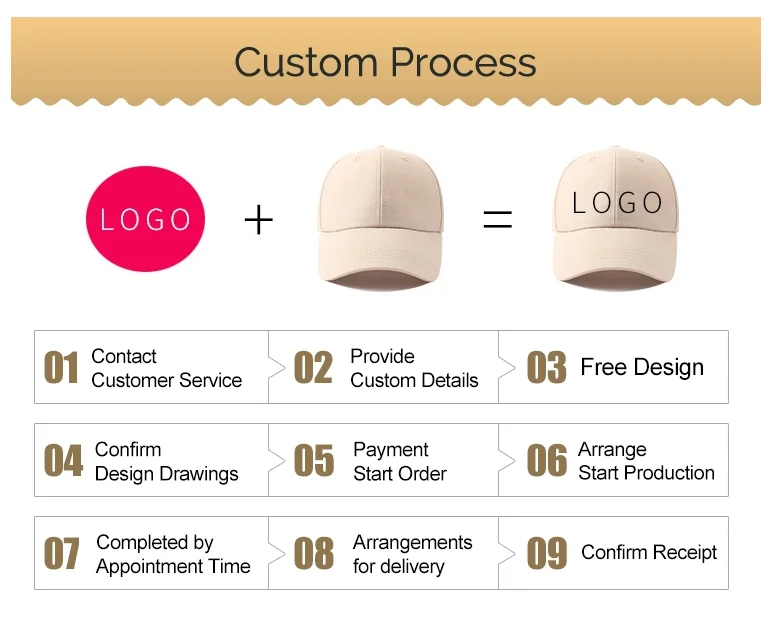 Custom Process

LOGO + = LOGO

01 Contact Customer Service

02 Provide Custom Details

03 Free Design

04 Confirm Design Drawings

05 Payment Start Order

06 Arrange Start Production

07 Completed by Appointment Time

08 Arrangements for delivery

09 Confirm Receipt